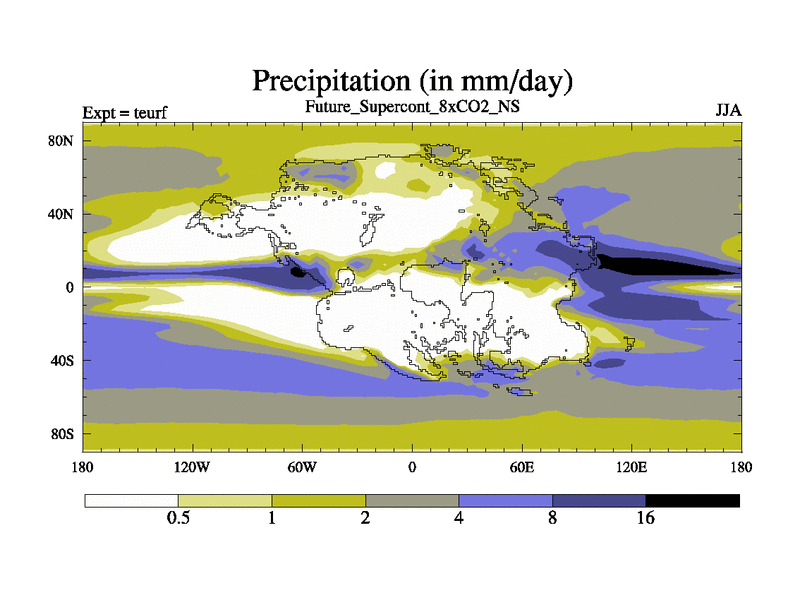 Precipitation (in mm/day)

Expt = teurf

Future_Supercont_8xCO2_NS

JJA

80N

40N

0

40S

80S

180

120W

60W

0

60E

120E

180

0.5

1

2

4

8

16